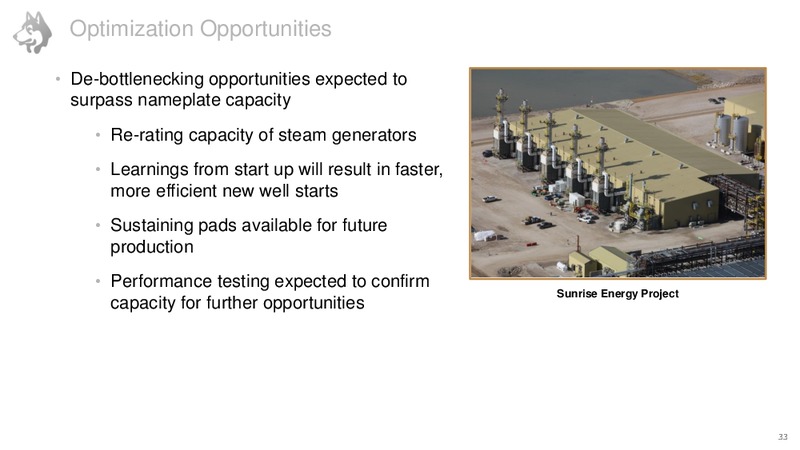 Optimization Opportunities

• De-bottlenecking opportunities expected to surpass nameplate capacity

• Re-rating capacity of steam generators

• Learnings from start up will result in faster, more efficient new well starts

• Sustaining pads available for future production

• Performance testing expected to confirm capacity for further opportunities

Sunrise Energy Project

33